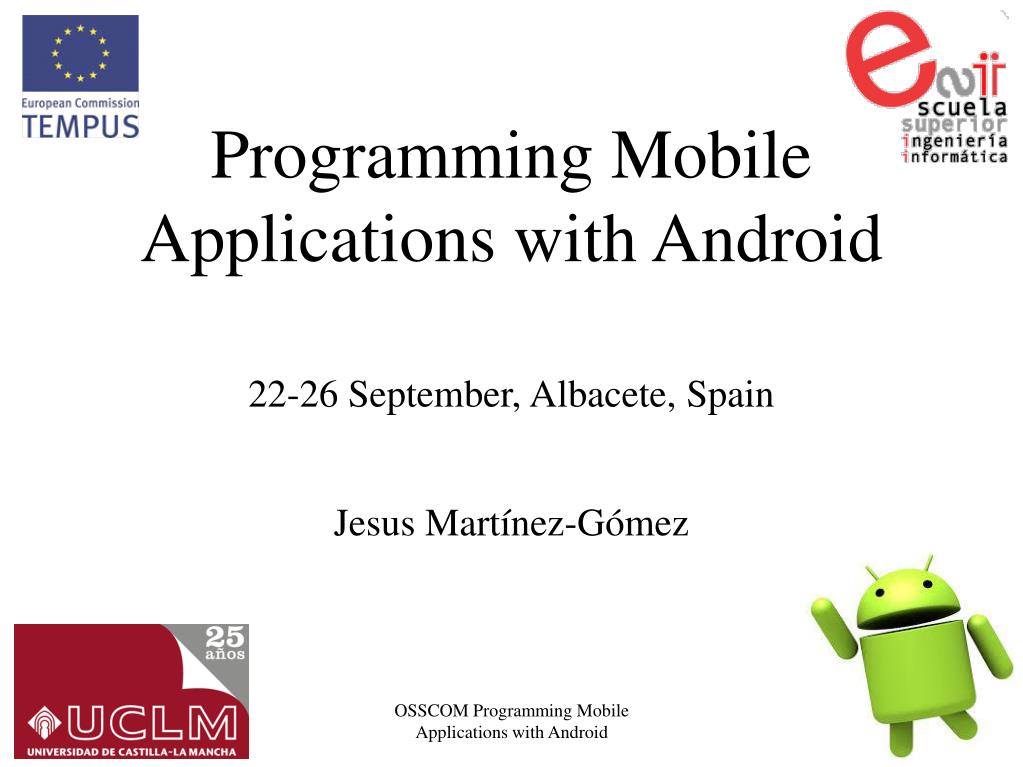 European Commission
TEMPUS

escuela
superior
ingeniería
informática

Programming Mobile Applications with Android

22-26 September, Albacete, Spain

Jesus Martínez-Gómez

25 años

UCLM
UNIVERSIDAD DE CASTILLA-LA MANCHA

OSSCOM Programming Mobile Applications with Android